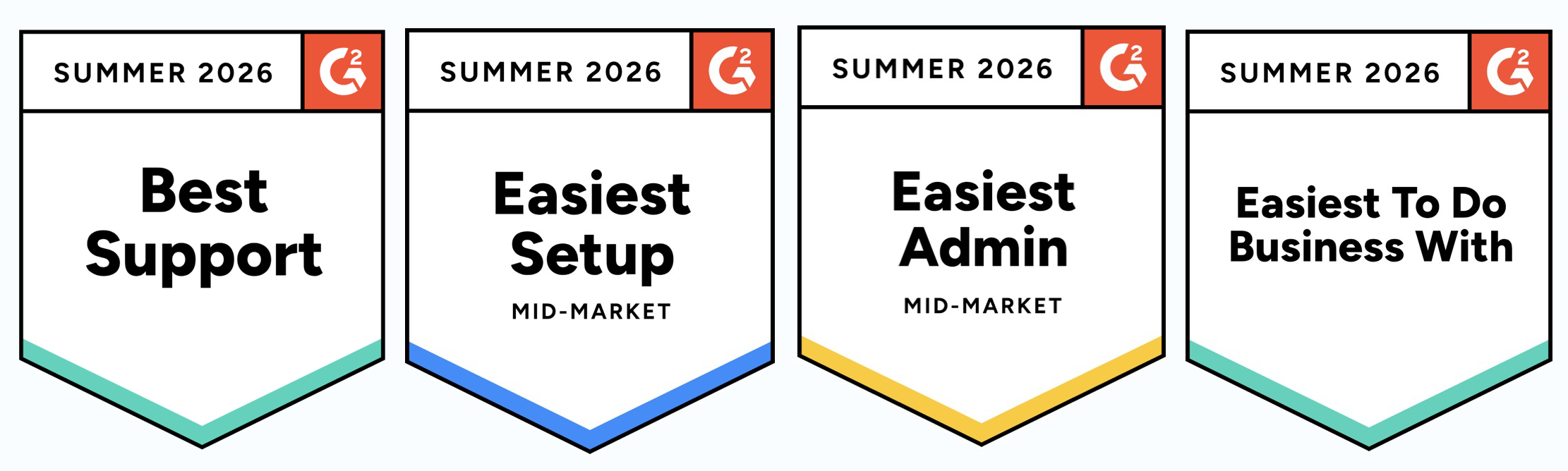 SUMMER 2026
G2

Best Support

SUMMER 2026
G2

Easiest Setup
MID-MARKET

SUMMER 2026
G2

Easiest Admin
MID-MARKET

SUMMER 2026
G2

Easiest To Do Business With